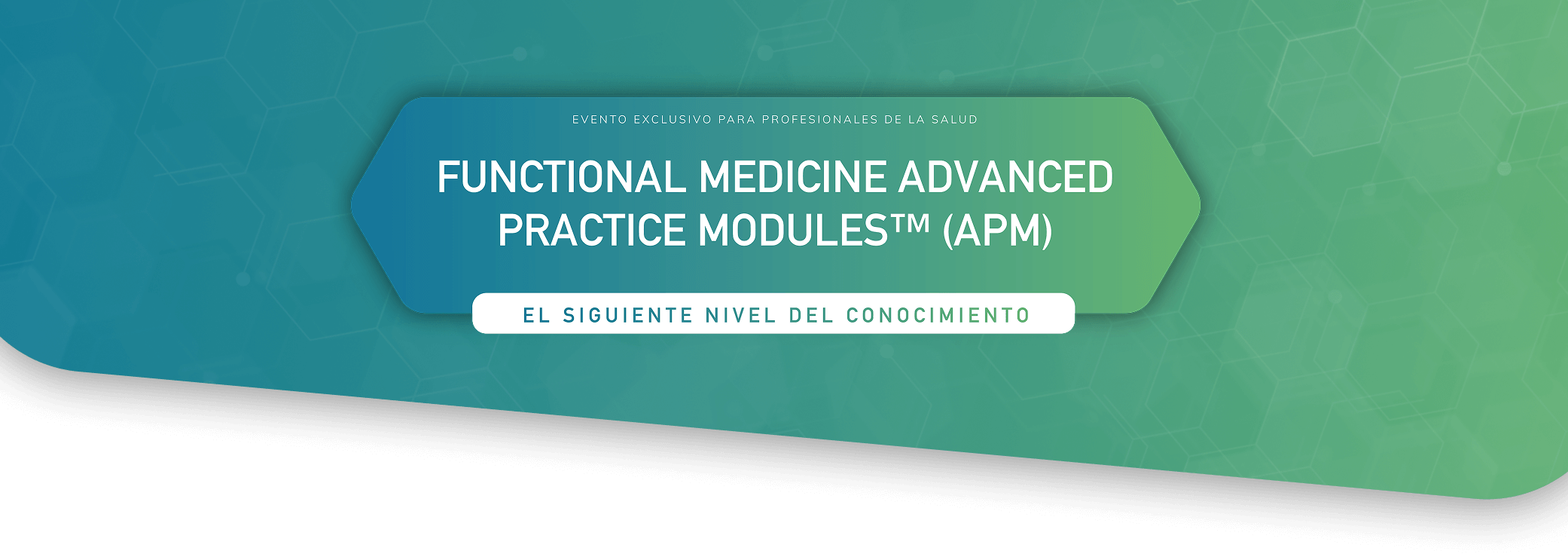 EVENTO EXCLUSIVO PARA PROFESIONALES DE LA SALUD

FUNCTIONAL MEDICINE ADVANCED PRACTICE MODULES™ (APM)

EL SIGUIENTE NIVEL DEL CONOCIMIENTO